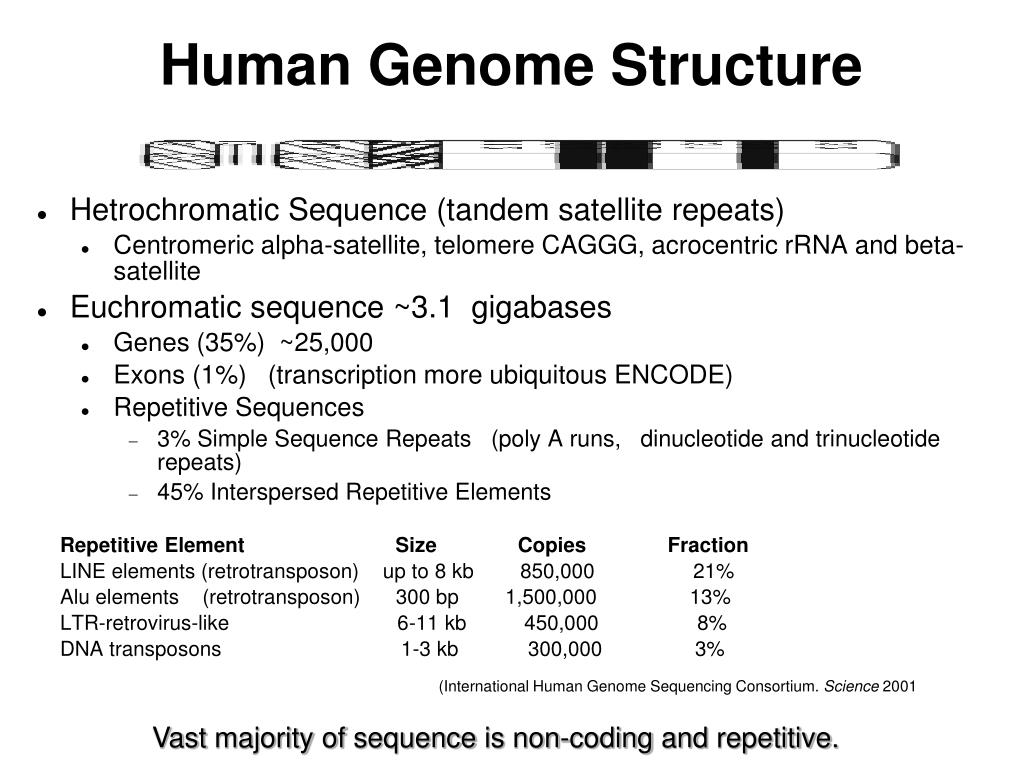 Human Genome Structure

- Hetrochromatic Sequence (tandem satellite repeats)
  - Centromeric alpha-satellite, telomere CAGGG, acrocentric rRNA and beta-satellite
- Euchromatic sequence ~3.1 gigabases
  - Genes (35%) ~25,000
  - Exons (1%) (transcription more ubiquitous ENCODE)
  - Repetitive Sequences
    - 3% Simple Sequence Repeats (poly A runs, dinucleotide and trinucleotide repeats)
    - 45% Interspersed Repetitive Elements

| Repetitive Element | Size | Copies | Fraction |
|---|---|---|---|
| LINE elements (retrotransposon) | up to 8 kb | 850,000 | 21% |
| Alu elements (retrotransposon) | 300 bp | 1,500,000 | 13% |
| LTR-retrovirus-like | 6-11 kb | 450,000 | 8% |
| DNA transposons | 1-3 kb | 300,000 | 3% |

(International Human Genome Sequencing Consortium. Science 2001

Vast majority of sequence is non-coding and repetitive.